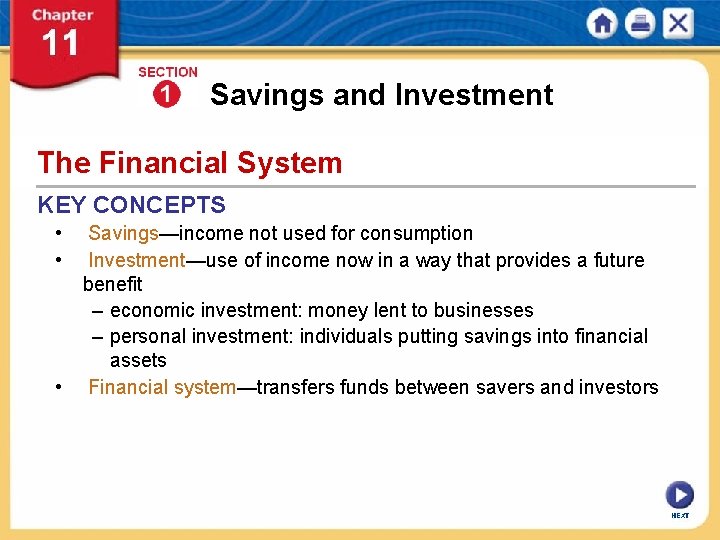 Chapter 11

SECTION 1 Savings and Investment

The Financial System

KEY CONCEPTS

• Savings—income not used for consumption
• Investment—use of income now in a way that provides a future benefit
– economic investment: money lent to businesses
– personal investment: individuals putting savings into financial assets
• Financial system—transfers funds between savers and investors

NEXT